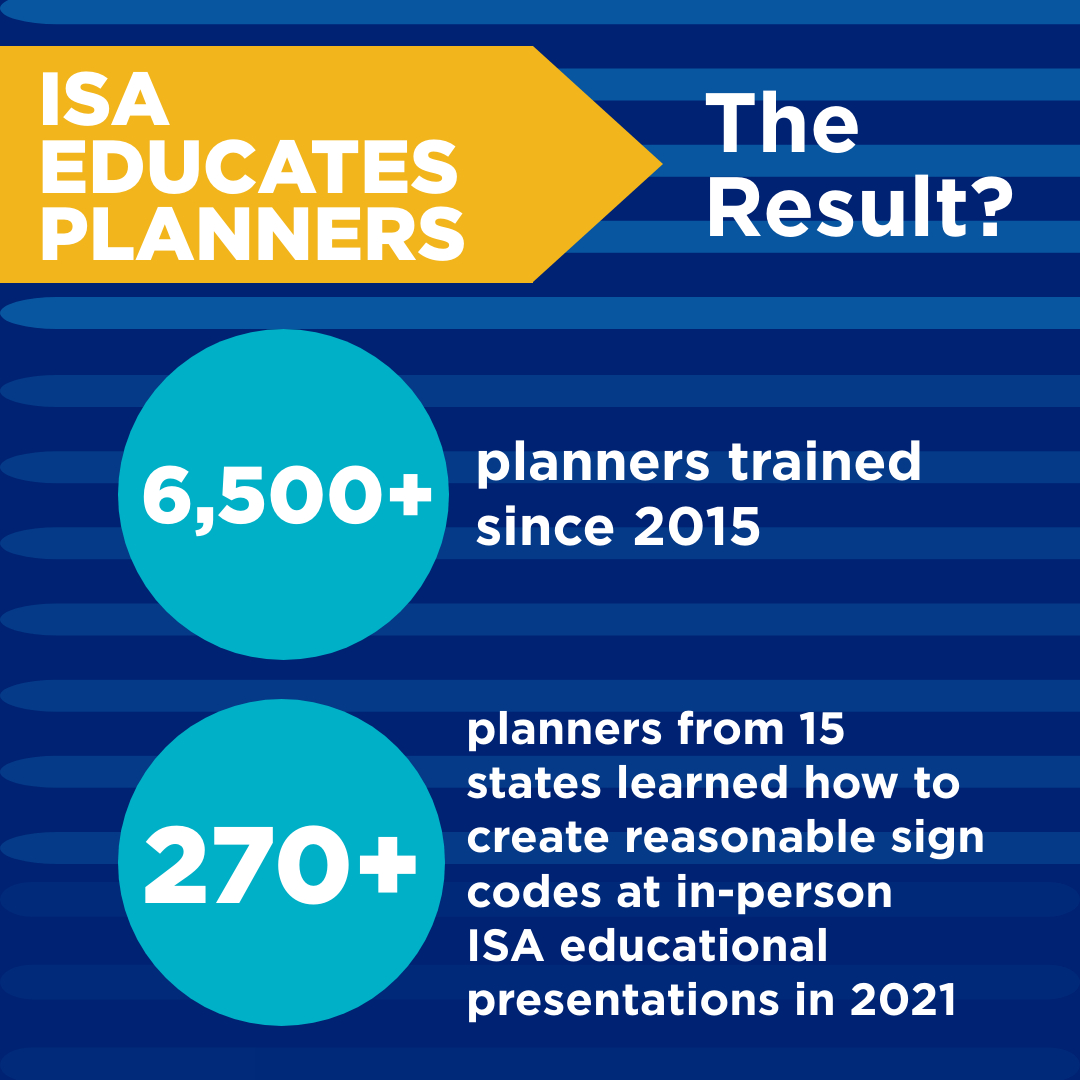 ISA EDUCATES PLANNERS

The Result?

6,500+

planners trained since 2015

270+

planners from 15 states learned how to create reasonable sign codes at in-person ISA educational presentations in 2021